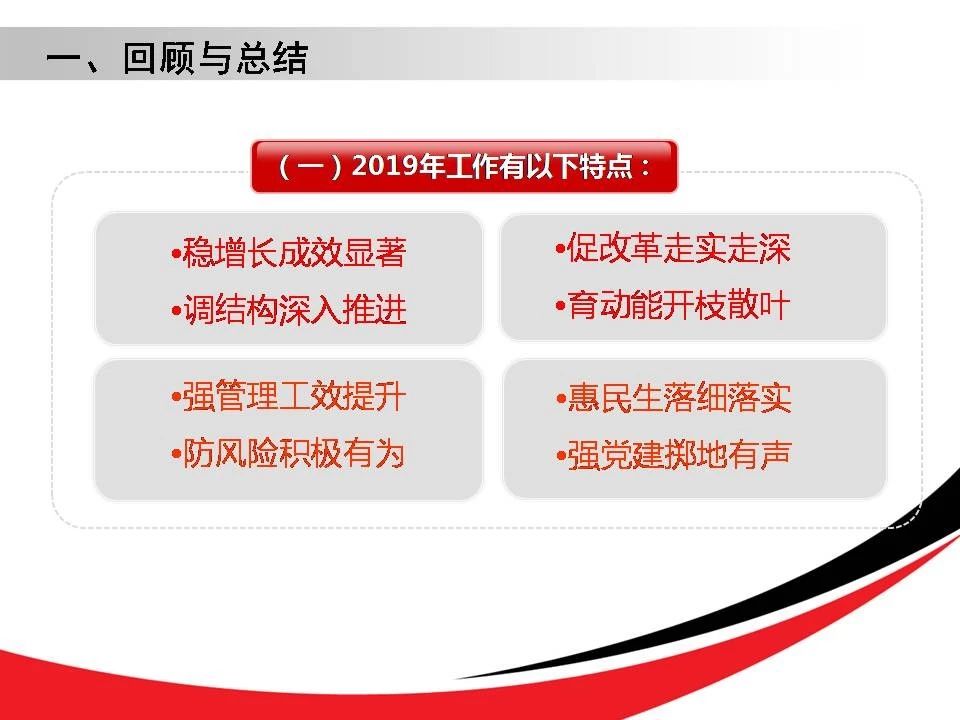 一、回顾与总结

（一）2019年工作有以下特点：

•稳增长成效显著
•调结构深入推进

•促改革走实走深
•育动能开枝散叶

•强管理工效提升
•防风险积极有为

•惠民生落细落实
•强党建掷地有声